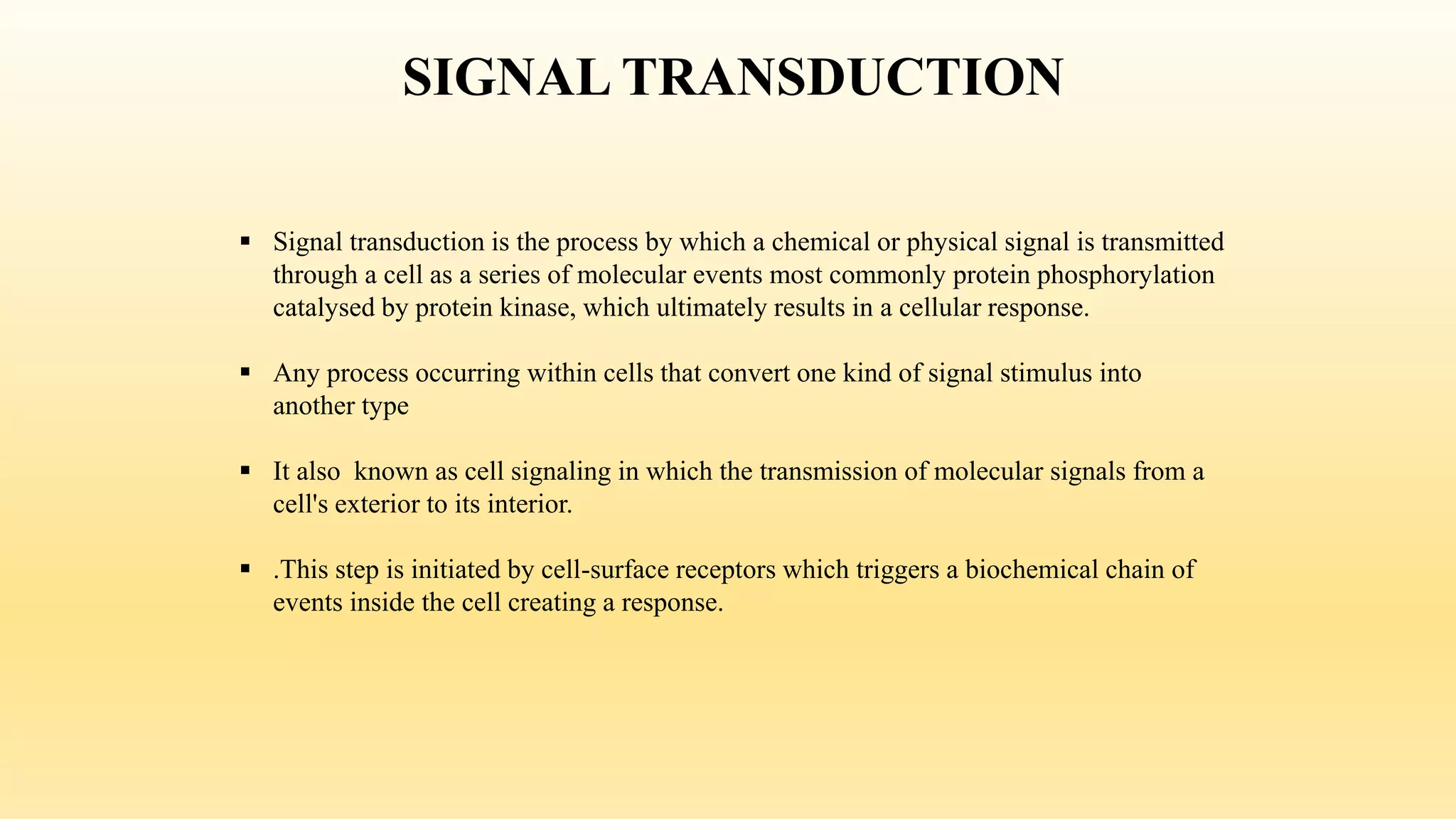 SIGNAL TRANSDUCTION

▪ Signal transduction is the process by which a chemical or physical signal is transmitted through a cell as a series of molecular events most commonly protein phosphorylation catalysed by protein kinase, which ultimately results in a cellular response.

▪ Any process occurring within cells that convert one kind of signal stimulus into another type

▪ It also known as cell signaling in which the transmission of molecular signals from a cell's exterior to its interior.

▪ .This step is initiated by cell-surface receptors which triggers a biochemical chain of events inside the cell creating a response.